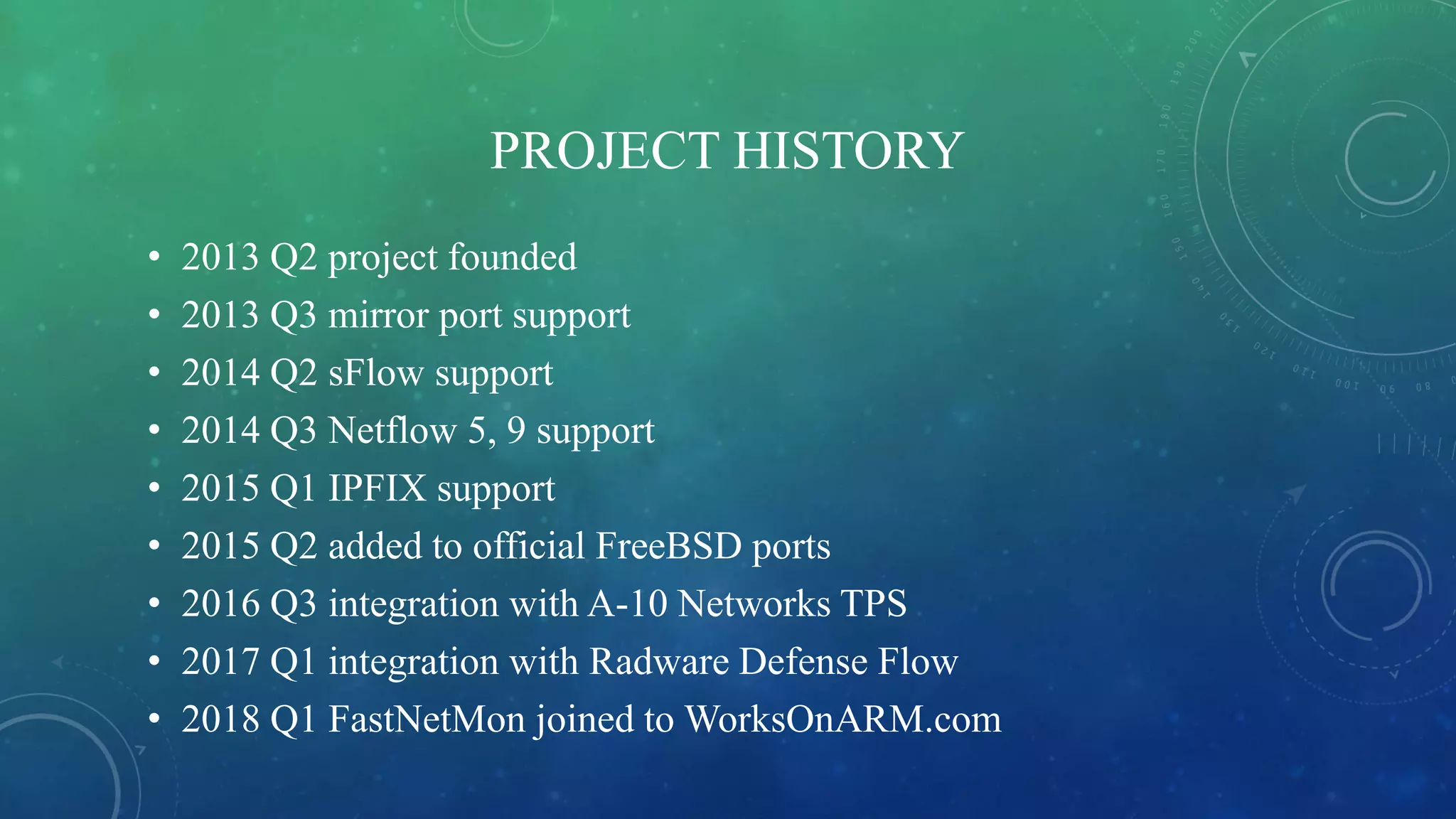 PROJECT HISTORY

• 2013 Q2 project founded
• 2013 Q3 mirror port support
• 2014 Q2 sFlow support
• 2014 Q3 Netflow 5, 9 support
• 2015 Q1 IPFIX support
• 2015 Q2 added to official FreeBSD ports
• 2016 Q3 integration with A-10 Networks TPS
• 2017 Q1 integration with Radware Defense Flow
• 2018 Q1 FastNetMon joined to WorksOnARM.com